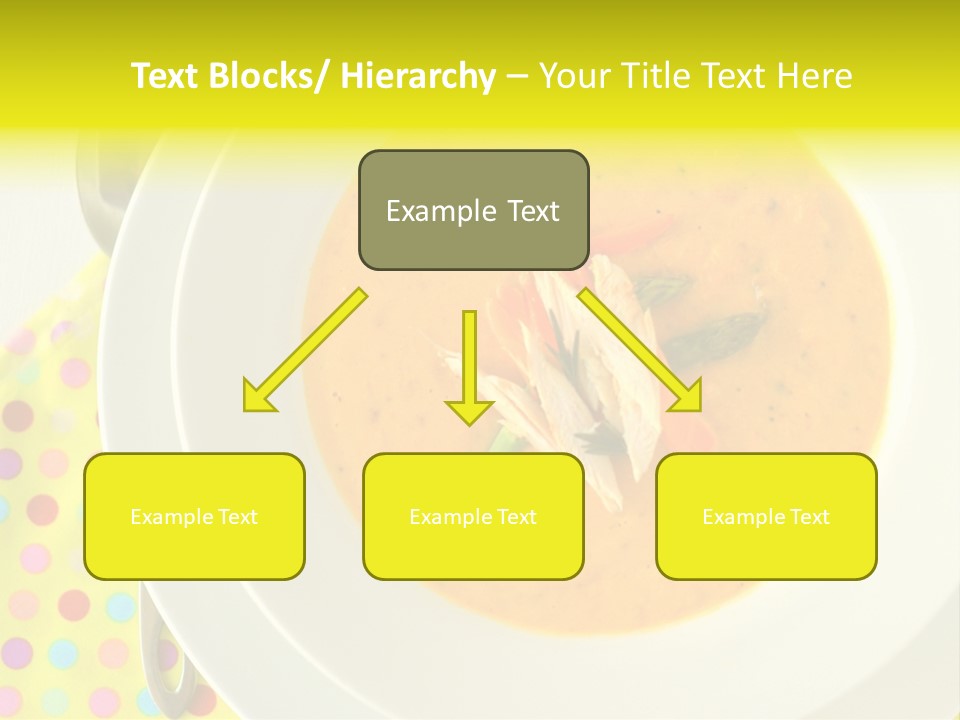 Text Blocks/ Hierarchy – Your Title Text Here

Example Text

Example Text

Example Text

Example Text